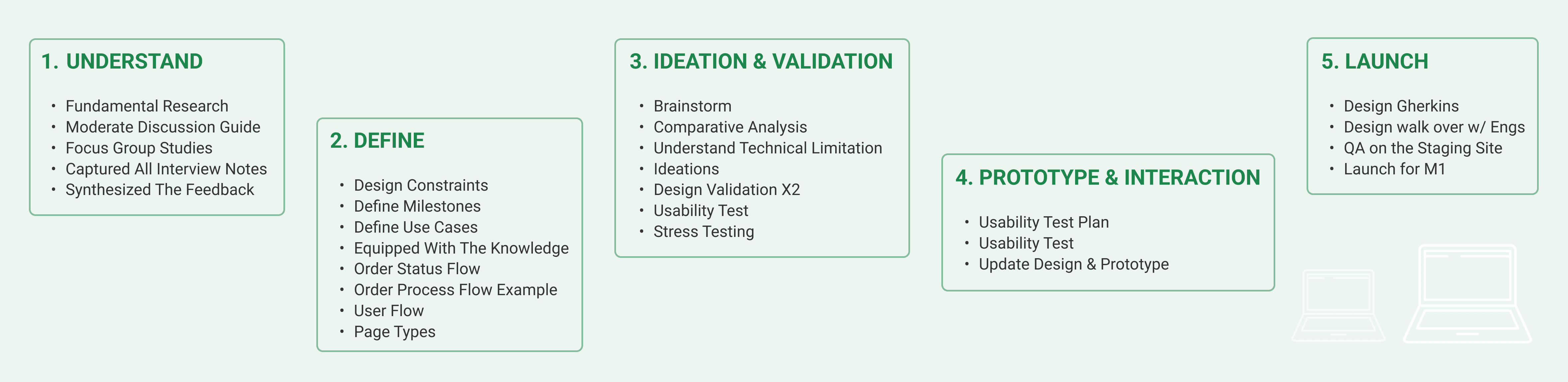 1. UNDERSTAND

• Fundamental Research
• Moderate Discussion Guide
• Focus Group Studies
• Captured All Interview Notes
• Synthesized The Feedback

2. DEFINE

• Design Constraints
• Define Milestones
• Define Use Cases
• Equipped With The Knowledge
• Order Status Flow
• Order Process Flow Example
• User Flow
• Page Types

3. IDEATION & VALIDATION

• Brainstorm
• Comparative Analysis
• Understand Technical Limitation
• Ideations
• Design Validation X2
• Usability Test
• Stress Testing

4. PROTOTYPE & INTERACTION

• Usability Test Plan
• Usability Test
• Update Design & Prototype

5. LAUNCH

• Design Gherkins
• Design walk over w/ Engs
• QA on the Staging Site
• Launch for M1